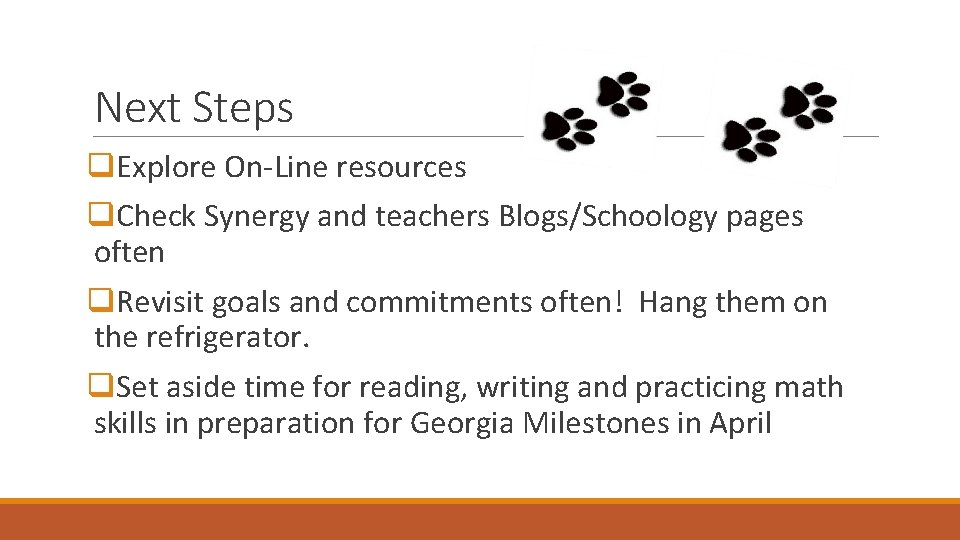 Next Steps

❑Explore On-Line resources

❑Check Synergy and teachers Blogs/Schoology pages often

❑Revisit goals and commitments often! Hang them on the refrigerator.

❑Set aside time for reading, writing and practicing math skills in preparation for Georgia Milestones in April